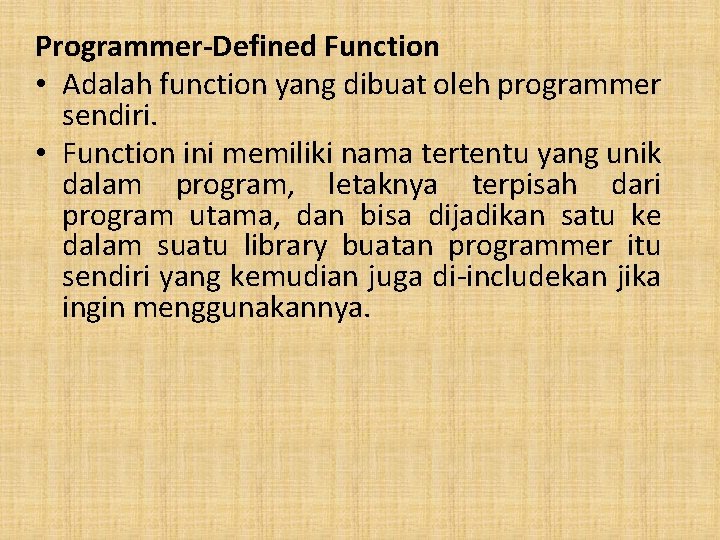 Programmer-Defined Function

• Adalah function yang dibuat oleh programmer sendiri.

• Function ini memiliki nama tertentu yang unik dalam program, letaknya terpisah dari program utama, dan bisa dijadikan satu ke dalam suatu library buatan programmer itu sendiri yang kemudian juga di-includekan jika ingin menggunakannya.